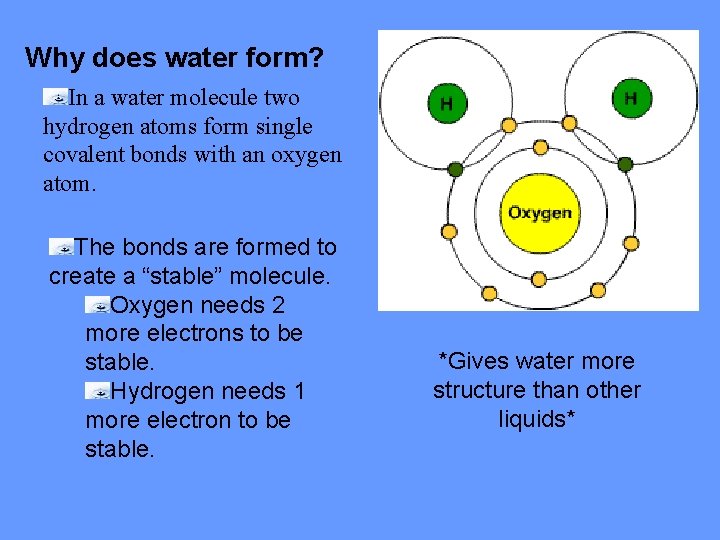 Why does water form?

In a water molecule two hydrogen atoms form single covalent bonds with an oxygen atom.

The bonds are formed to create a “stable” molecule.

Oxygen needs 2 more electrons to be stable.

Hydrogen needs 1 more electron to be stable.

H

H

Oxygen

*Gives water more structure than other liquids*